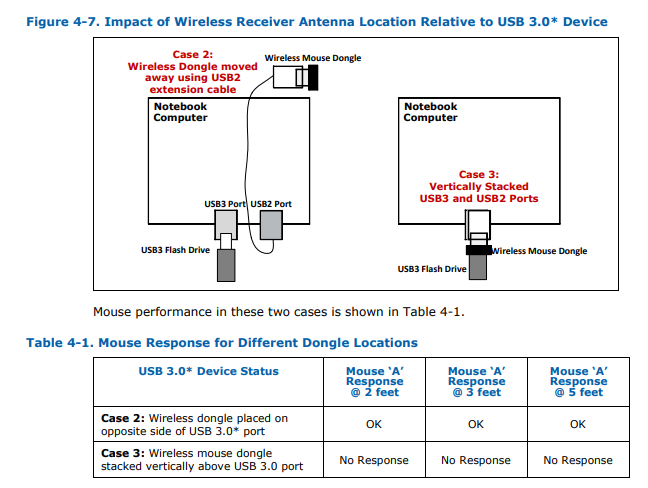 Figure 4-7. Impact of Wireless Receiver Antenna Location Relative to USB 3.0* Device

Case 2:
Wireless Dongle moved away using USB2 extension cable

Wireless Mouse Dongle

Notebook Computer

USB3 Port USB2 Port

USB3 Flash Drive

Notebook Computer

Case 3:
Vertically Stacked USB3 and USB2 Ports

Wireless Mouse Dongle

USB3 Flash Drive

Mouse performance in these two cases is shown in Table 4-1.

Table 4-1. Mouse Response for Different Dongle Locations

| USB 3.0* Device Status | Mouse 'A' Response @ 2 feet | Mouse 'A' Response @ 3 feet | Mouse 'A' Response @ 5 feet |
|---|---|---|---|
| **Case 2:** Wireless dongle placed on opposite side of USB 3.0* port | OK | OK | OK |
| **Case 3:** Wireless mouse dongle stacked vertically above USB 3.0 port | No Response | No Response | No Response |